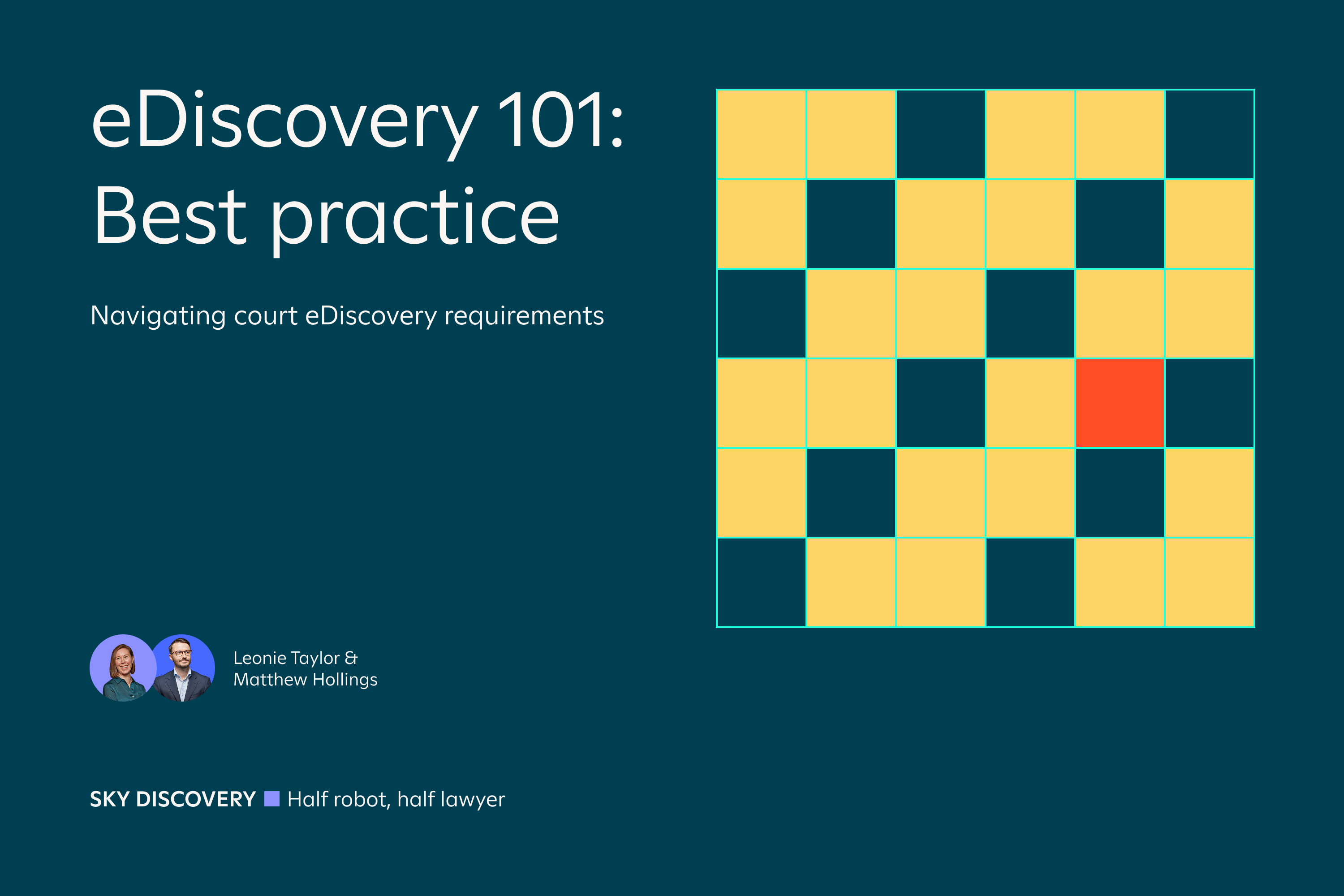 eDiscovery 101:
Best practice

Navigating court eDiscovery requirements

Leonie Taylor &
Matthew Hollings

SKY DISCOVERY Half robot, half lawyer